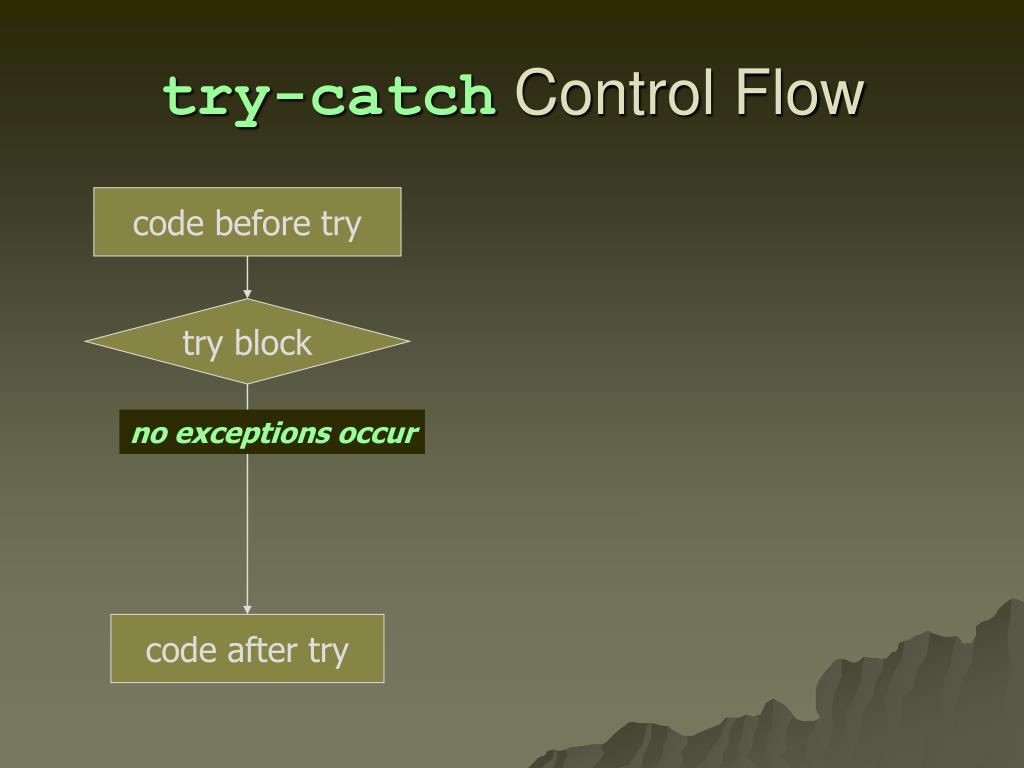 try-catch Control Flow

code before try

try block

no exceptions occur

code after try